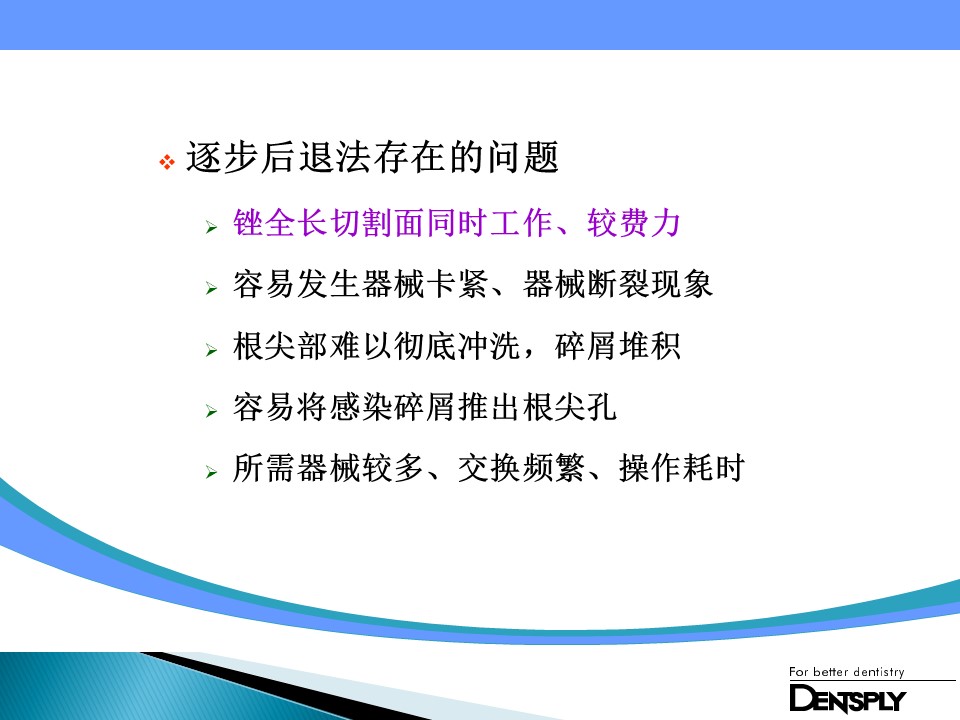 逐步后退法存在的问题

锉全长切割面同时工作、较费力

容易发生器械卡紧、器械断裂现象

根尖部难以彻底冲洗，碎屑堆积

容易将感染碎屑推出根尖孔

所需器械较多、交换频繁、操作耗时

For better dentistry
DENTSPLY